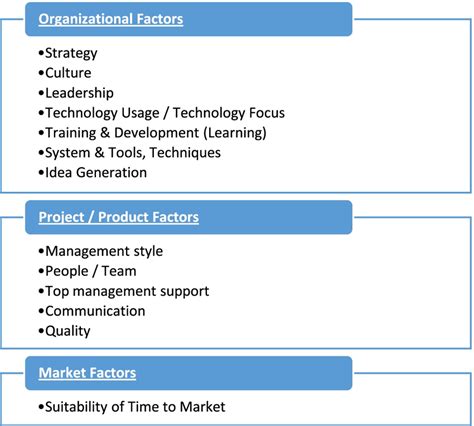 Organizational Factors

•Strategy
•Culture
•Leadership
•Technology Usage / Technology Focus
•Training & Development (Learning)
•System & Tools, Techniques
•Idea Generation

Project / Product Factors

•Management style
•People / Team
•Top management support
•Communication
•Quality

Market Factors

•Suitability of Time to Market